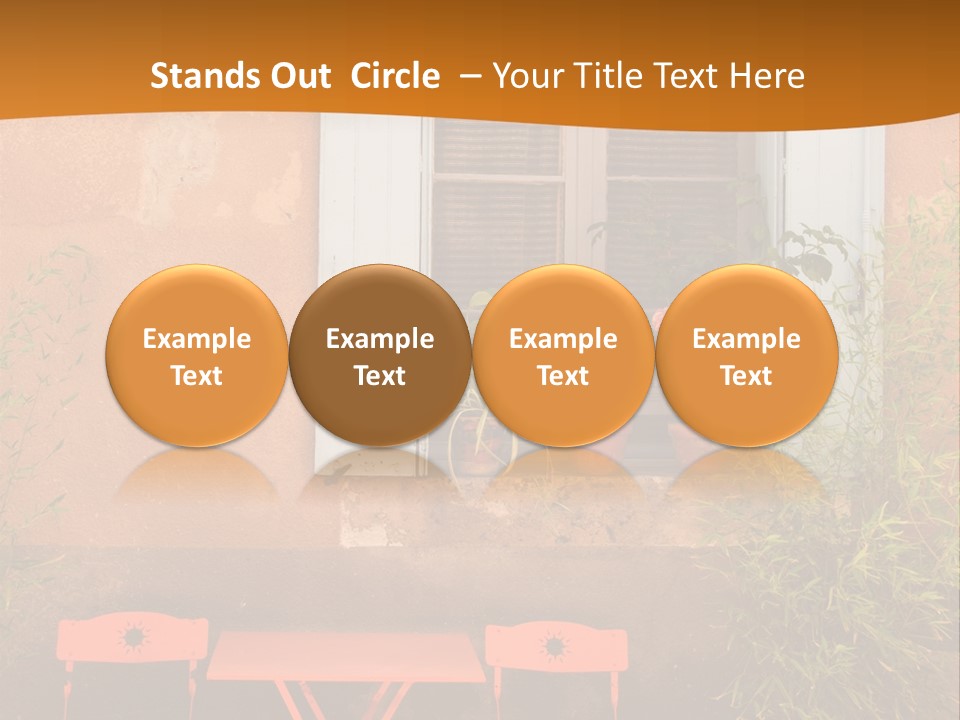 Stands Out Circle – Your Title Text Here

Example Text

Example Text

Example Text

Example Text